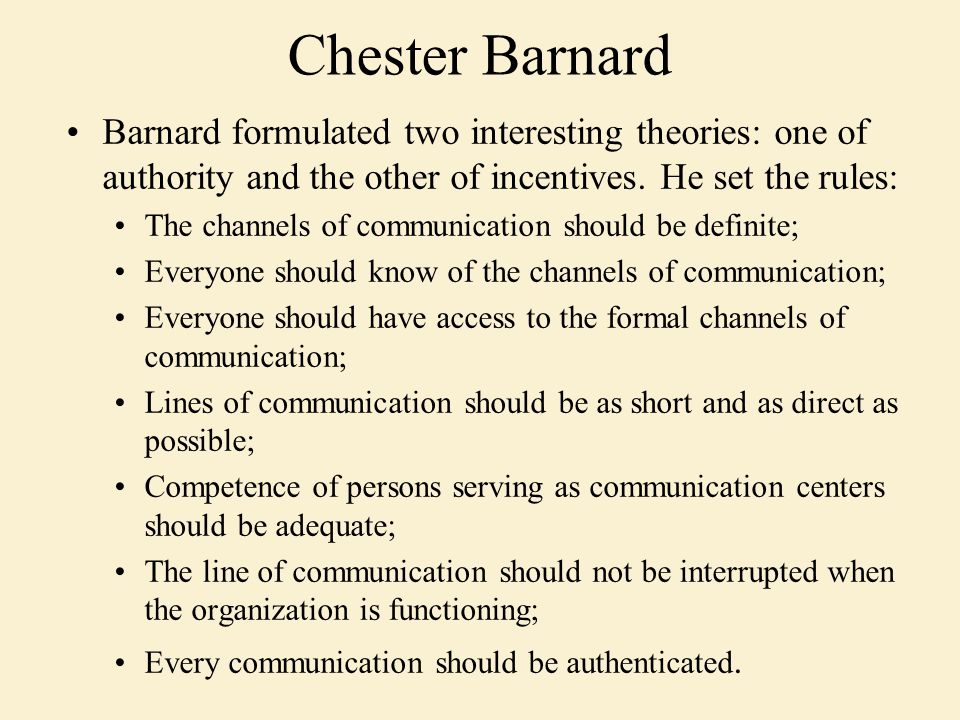 Chester Barnard

• Barnard formulated two interesting theories: one of authority and the other of incentives. He set the rules:
  • The channels of communication should be definite;
  • Everyone should know of the channels of communication;
  • Everyone should have access to the formal channels of communication;
  • Lines of communication should be as short and as direct as possible;
  • Competence of persons serving as communication centers should be adequate;
  • The line of communication should not be interrupted when the organization is functioning;
  • Every communication should be authenticated.